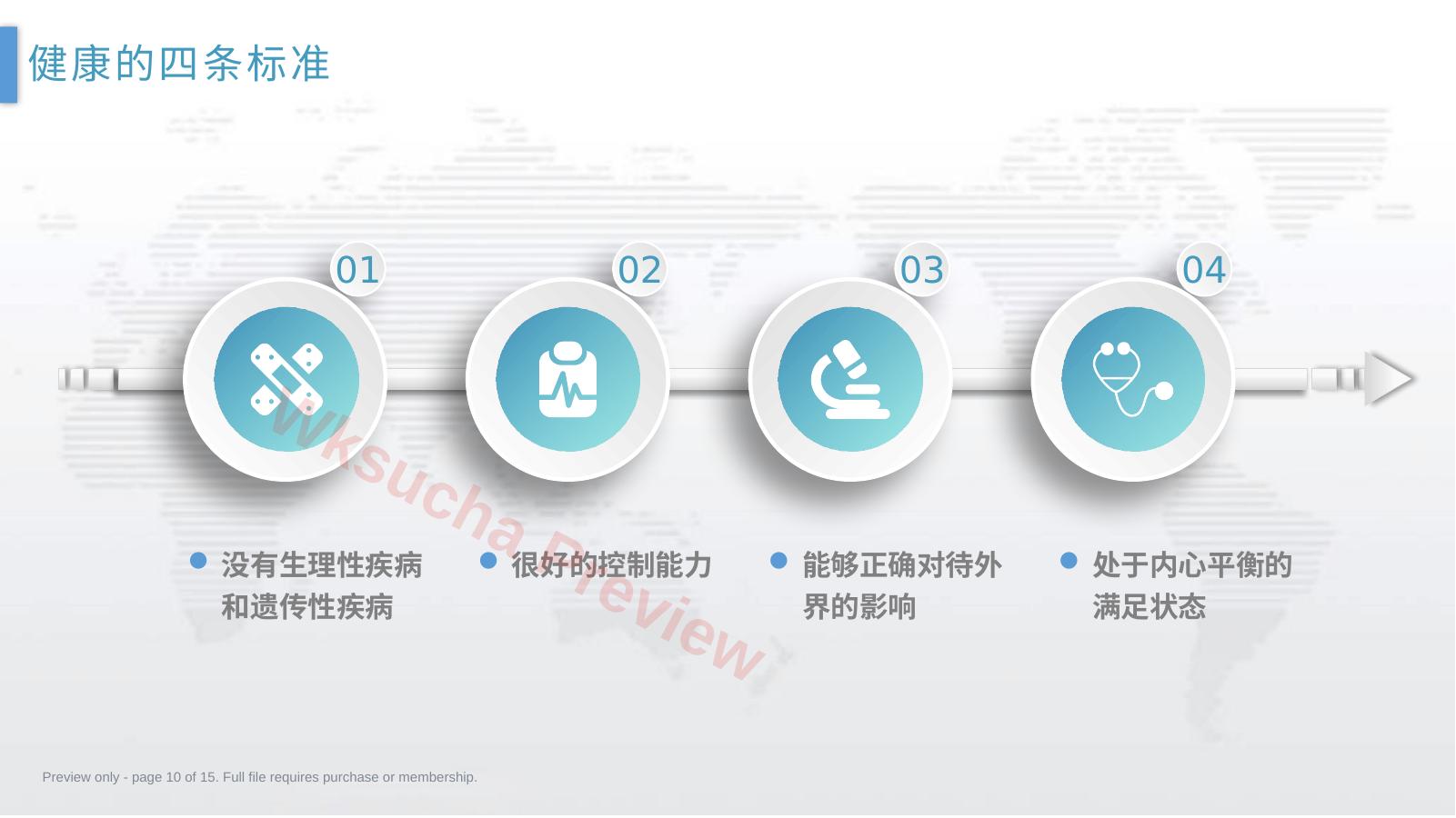 健康的四条标准

01

02

03

04

没有生理性疾病和遗传性疾病

很好的控制能力

能够正确对待外界的影响

处于内心平衡的满足状态

Wksucha Preview

Preview only - page 10 of 15. Full file requires purchase or membership.